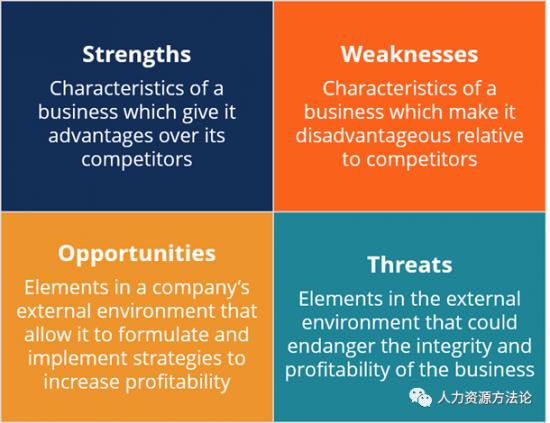 Strengths
Characteristics of a business which give it advantages over its competitors

Weaknesses
Characteristics of a business which make it disadvantageous relative to competitors

Opportunities
Elements in a company's external environment that allow it to formulate and implement strategies to increase profitability

Threats
Elements in the external environment that could endanger the integrity and profitability of the business

人力资源方法论